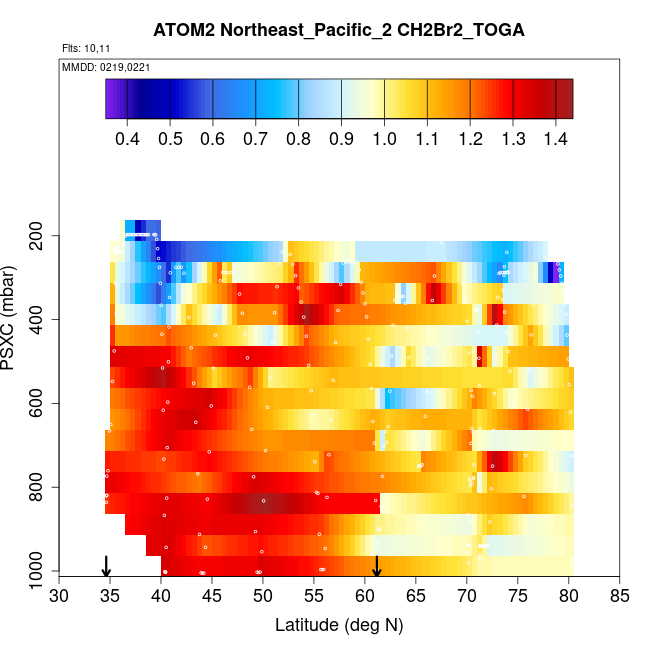 ATOM2 Northeast_Pacific_2 CH2Br2_TOGA

Flts: 10,11

MMDD: 0219,0221

0.4 0.5 0.6 0.7 0.8 0.9 1.0 1.1 1.2 1.3 1.4

PSXC (mbar)

200
400
600
800
1000

30 35 40 45 50 55 60 65 70 75 80 85

Latitude (deg N)